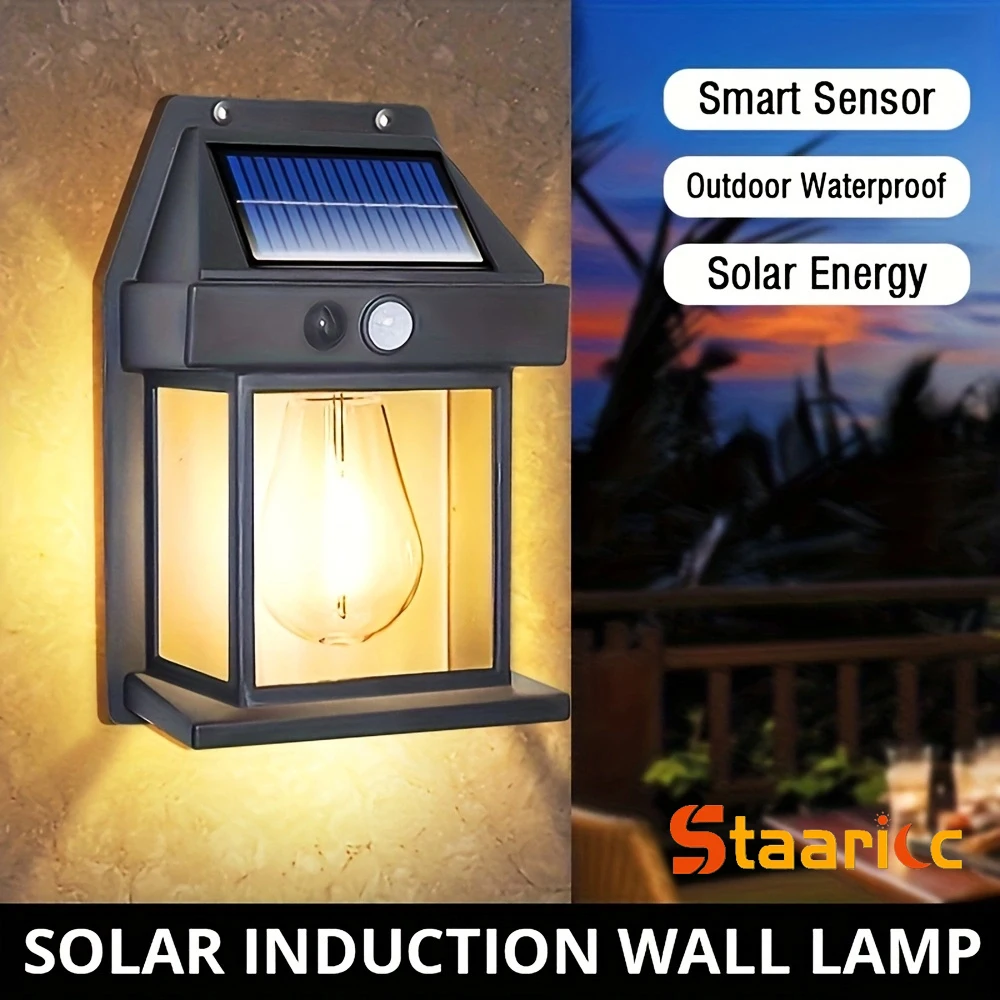 Smart Sensor

Outdoor Waterproof

Solar Energy

Staaricc

SOLAR INDUCTION WALL LAMP